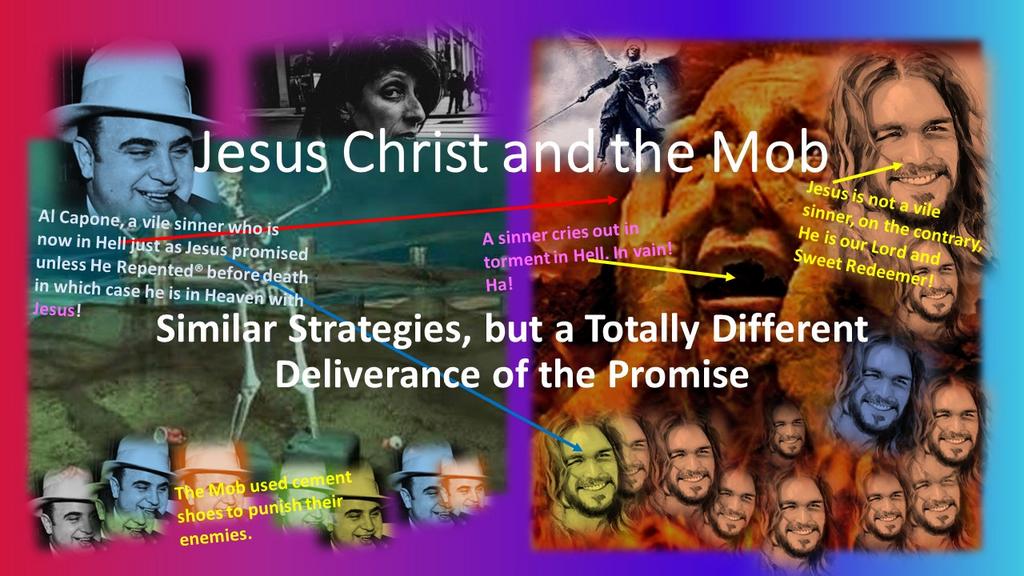 Jesus Christ and the Mob

Al Capone, a vile sinner who is now in Hell just as Jesus promised unless He Repented® before death in which case he is in Heaven with Jesus!

A sinner cries out in torment in Hell. In vain! Ha!

Jesus is not a vile sinner, on the contrary, He is our Lord and Sweet Redeemer!

Similar Strategies, but a Totally Different Deliverance of the Promise

The Mob used cement shoes to punish their enemies.